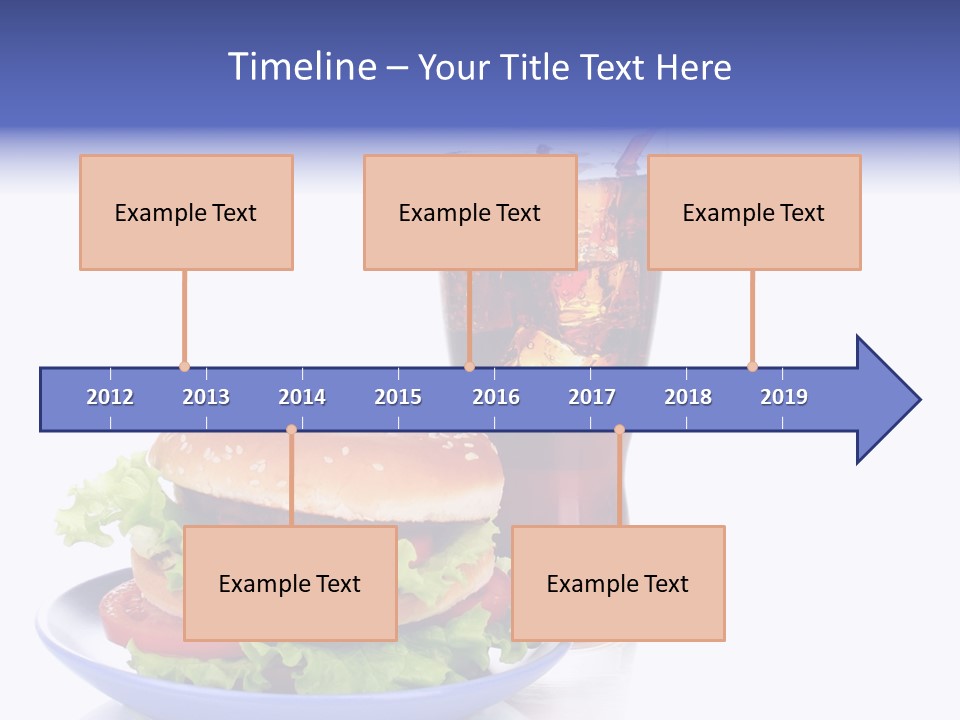 Timeline – Your Title Text Here

Example Text

Example Text

Example Text

2012 2013 2014 2015 2016 2017 2018 2019

Example Text

Example Text